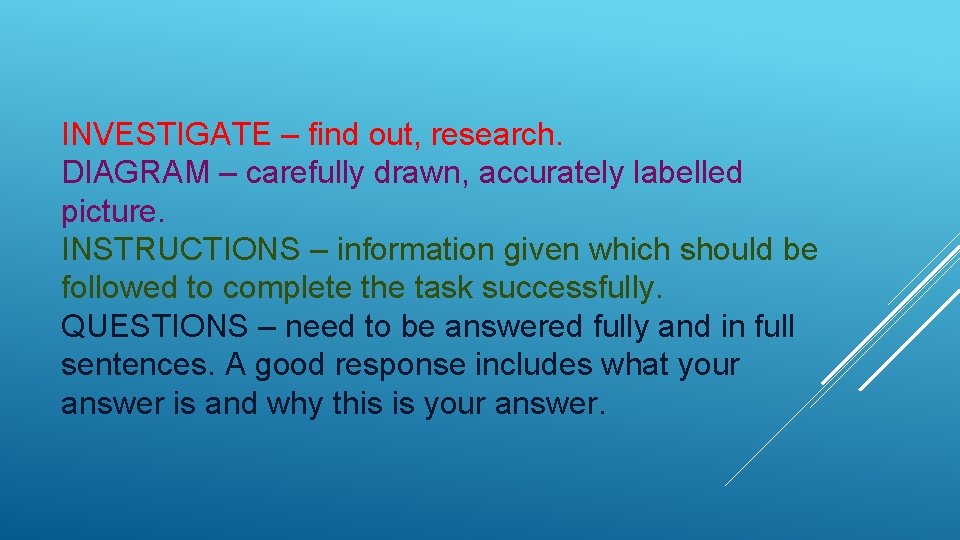 INVESTIGATE – find out, research.
DIAGRAM – carefully drawn, accurately labelled picture.
INSTRUCTIONS – information given which should be followed to complete the task successfully.
QUESTIONS – need to be answered fully and in full sentences. A good response includes what your answer is and why this is your answer.